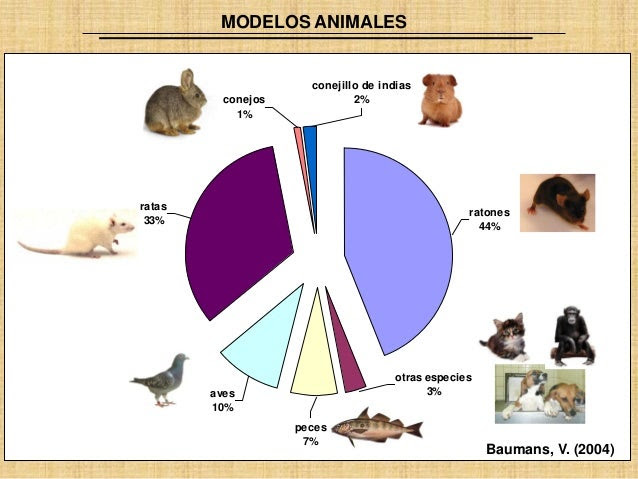 MODELOS ANIMALES

conejos
1%

conejillo de indias
2%

ratas
33%

ratones
44%

aves
10%

peces
7%

otras especies
3%

Baumans, V. (2004)